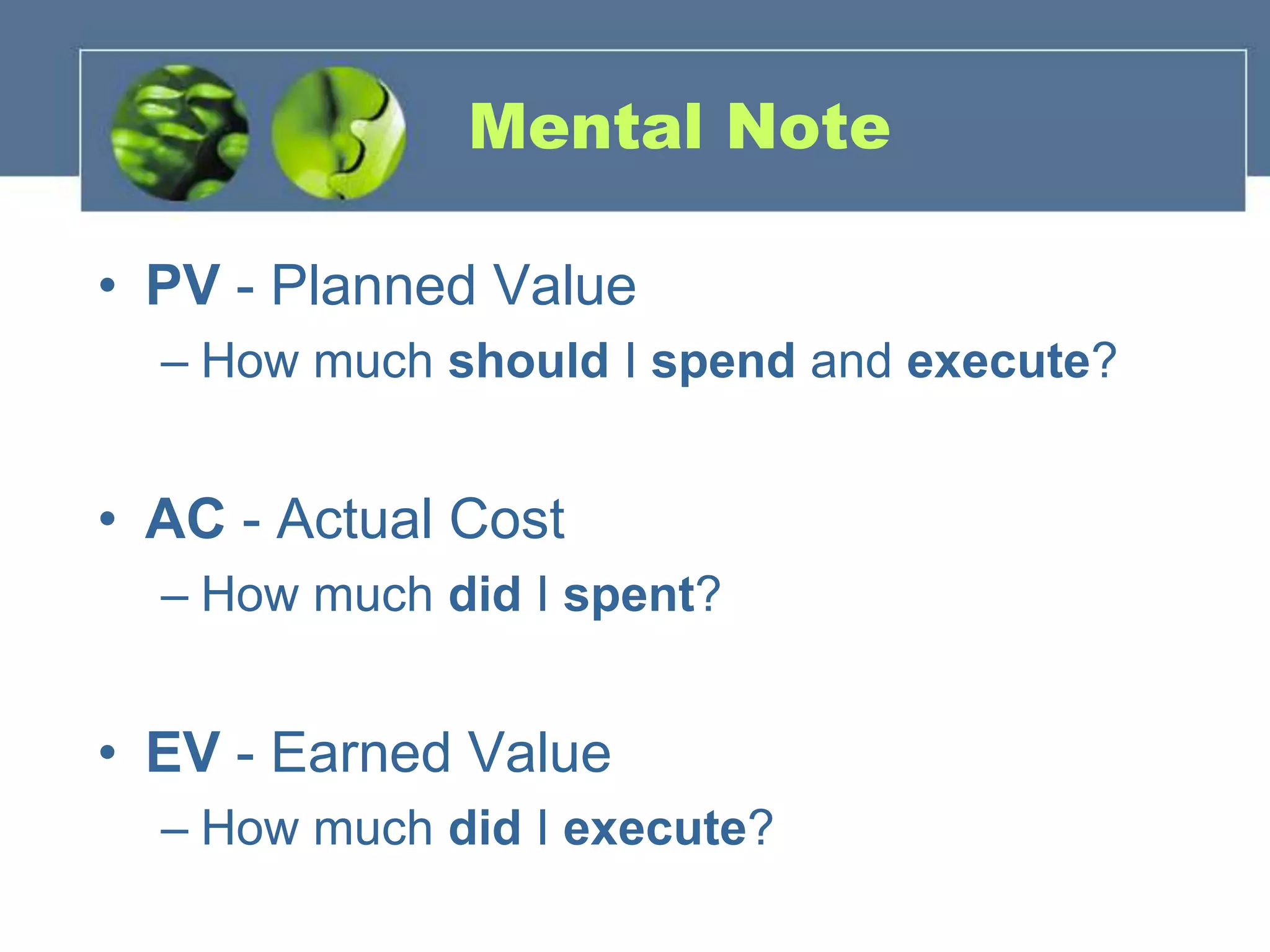 Mental Note

• PV - Planned Value
– How much should I spend and execute?

• AC - Actual Cost
– How much did I spent?

• EV - Earned Value
– How much did I execute?